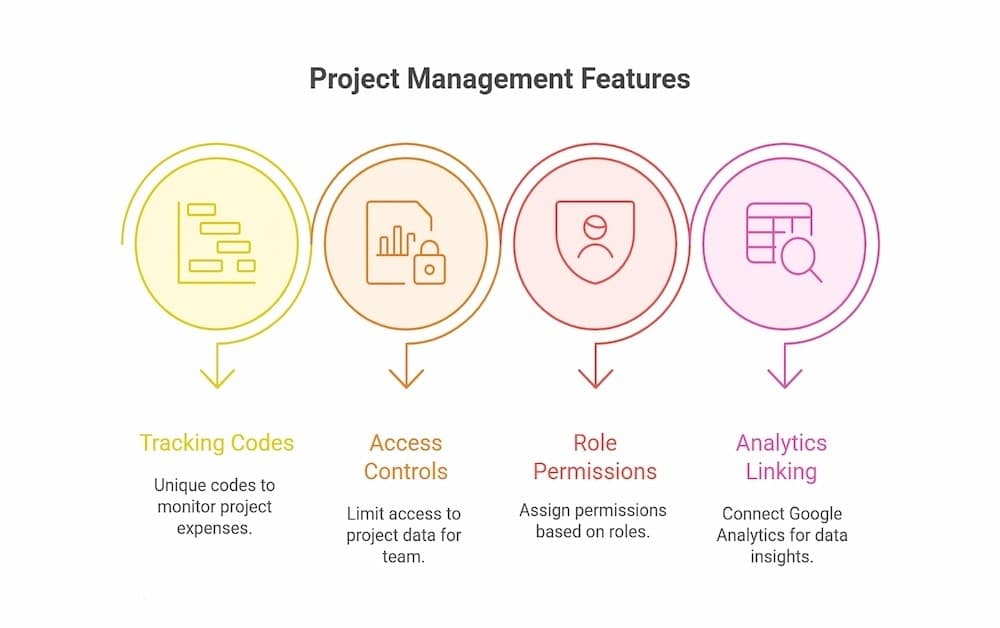 Project Management Features

Tracking Codes

Unique codes to monitor project expenses.

Access Controls

Limit access to project data for team.

Role Permissions

Assign permissions based on roles.

Analytics Linking

Connect Google Analytics for data insights.